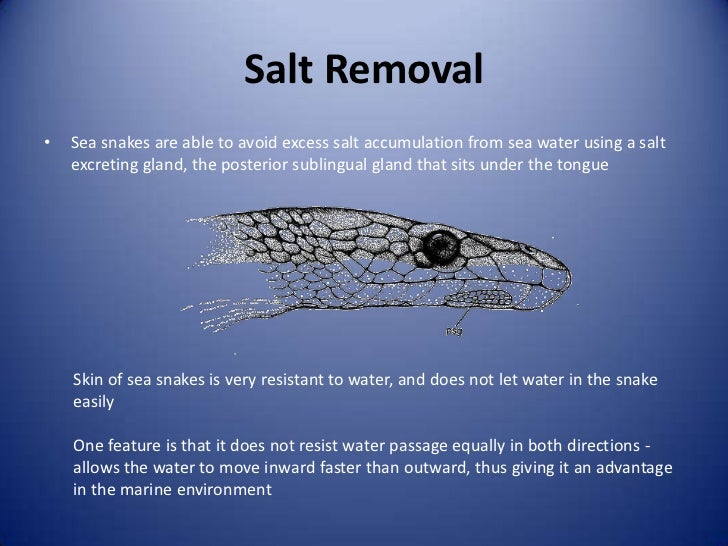 Salt Removal

• Sea snakes are able to avoid excess salt accumulation from sea water using a salt excreting gland, the posterior sublingual gland that sits under the tongue

psg

Skin of sea snakes is very resistant to water, and does not let water in the snake easily

One feature is that it does not resist water passage equally in both directions - allows the water to move inward faster than outward, thus giving it an advantage in the marine environment